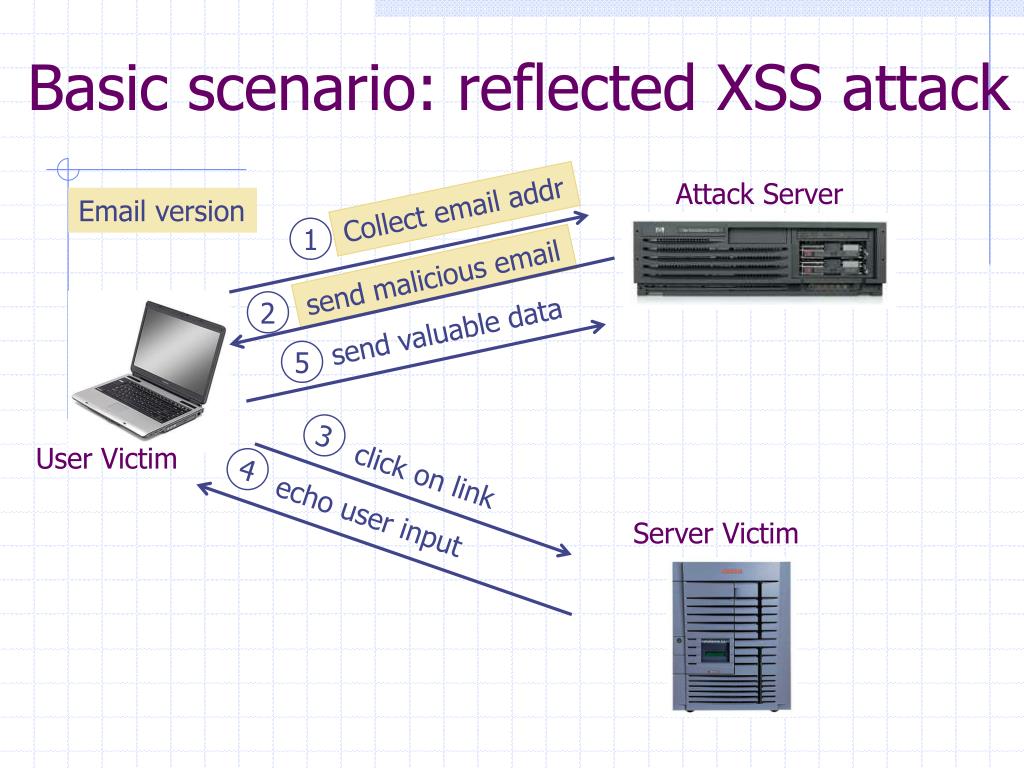 Basic scenario: reflected XSS attack

Email version

Attack Server

1 Collect email addr

2 send malicious email

5 send valuable data

User Victim

3 click on link

4 echo user input

Server Victim